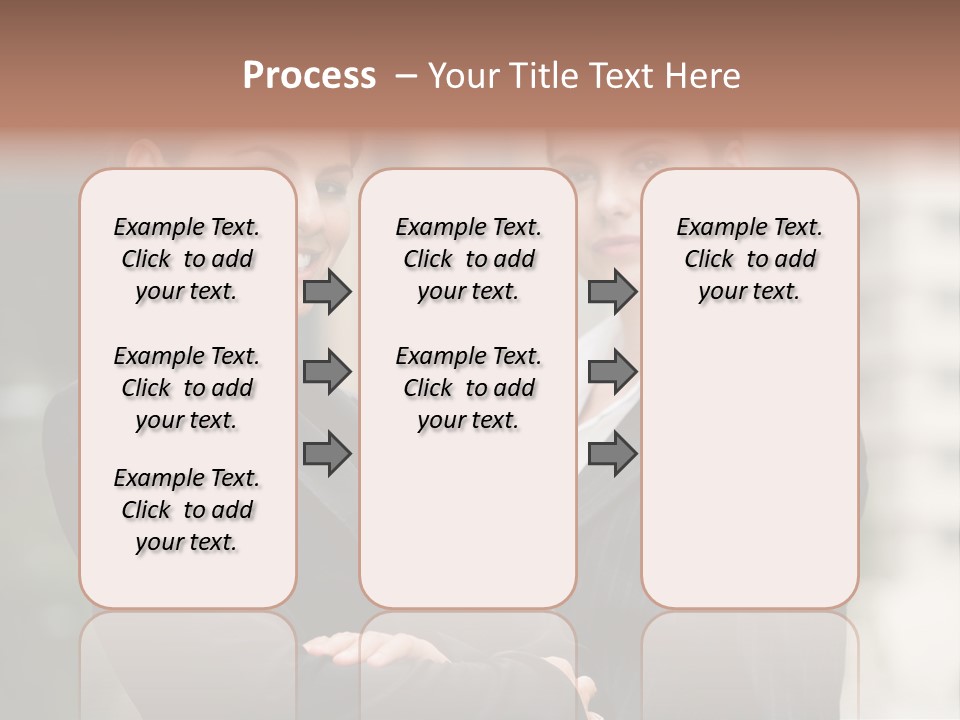 Process – Your Title Text Here

Example Text. Click to add your text.

Example Text. Click to add your text.

Example Text. Click to add your text.

Example Text. Click to add your text.

Example Text. Click to add your text.

Example Text. Click to add your text.